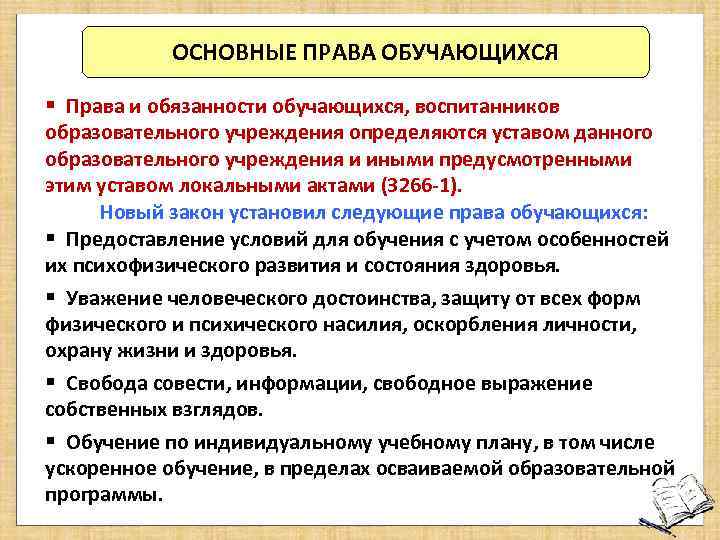 ОСНОВНЫЕ ПРАВА ОБУЧАЮЩИХСЯ

▪ Права и обязанности обучающихся, воспитанников образовательного учреждения определяются уставом данного образовательного учреждения и иными предусмотренными этим уставом локальными актами (3266-1).

Новый закон установил следующие права обучающихся:

▪ Предоставление условий для обучения с учетом особенностей их психофизического развития и состояния здоровья.

▪ Уважение человеческого достоинства, защиту от всех форм физического и психического насилия, оскорбления личности, охрану жизни и здоровья.

▪ Свобода совести, информации, свободное выражение собственных взглядов.

▪ Обучение по индивидуальному учебному плану, в том числе ускоренное обучение, в пределах осваиваемой образовательной программы.